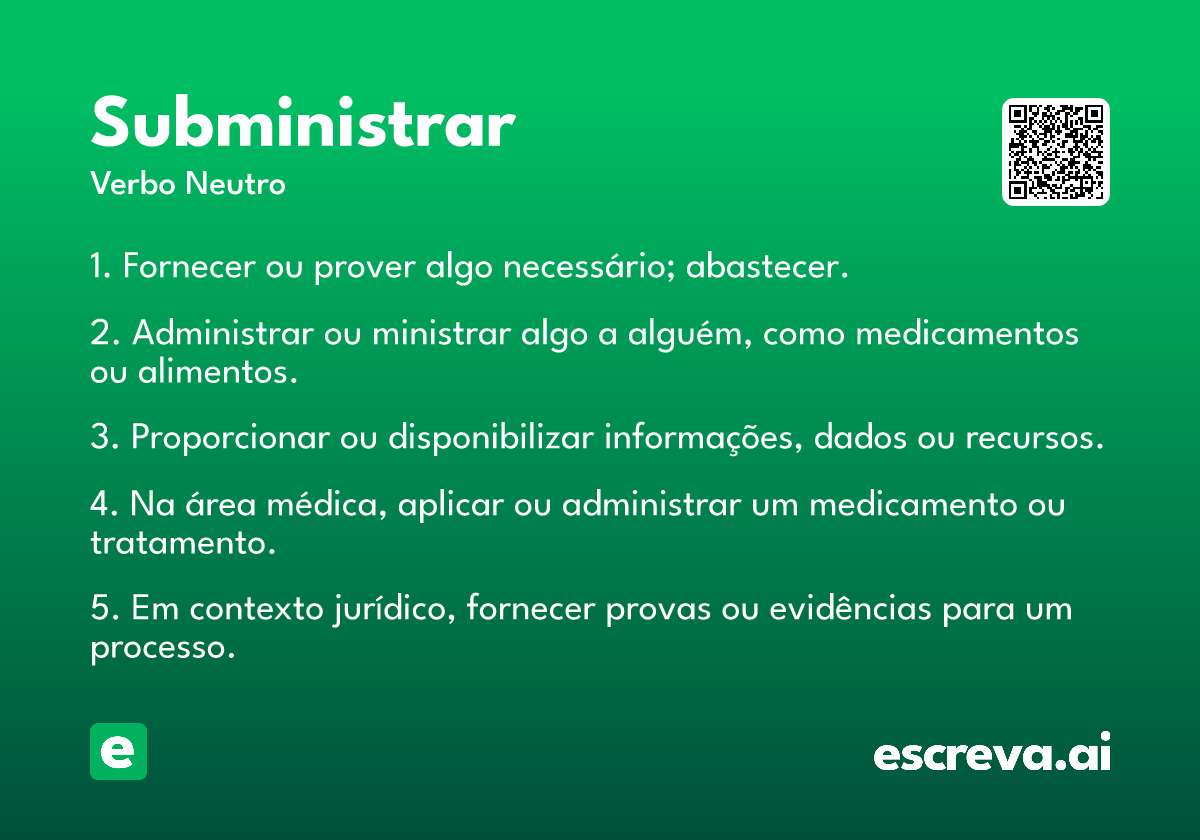 Subministrar
Verbo Neutro

1. Fornecer ou prover algo necessário; abastecer.

2. Administrar ou ministrar algo a alguém, como medicamentos ou alimentos.

3. Proporcionar ou disponibilizar informações, dados ou recursos.

4. Na área médica, aplicar ou administrar um medicamento ou tratamento.

5. Em contexto jurídico, fornecer provas ou evidências para um processo.

e

escreva.ai